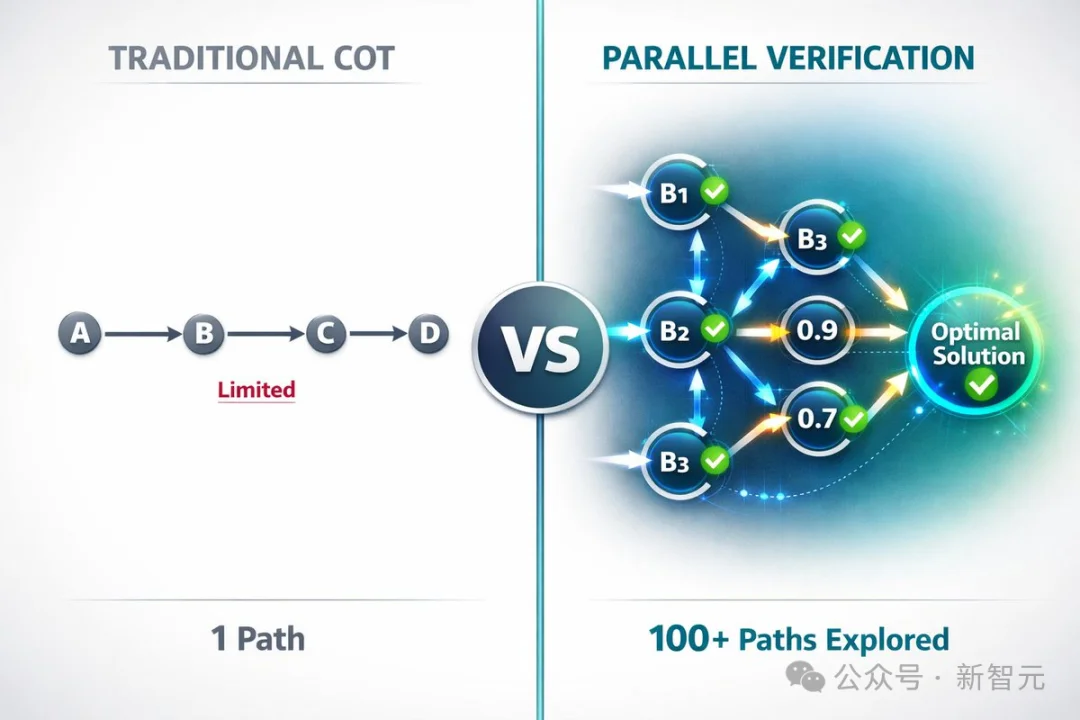 TRADITIONAL COT

A B C D

Limited

1 Path

VS

PARALLEL VERIFICATION

B1 B3 B2 0.9 Optimal Solution 0.7 B3

100+ Paths Explored

公众号 · 新智元